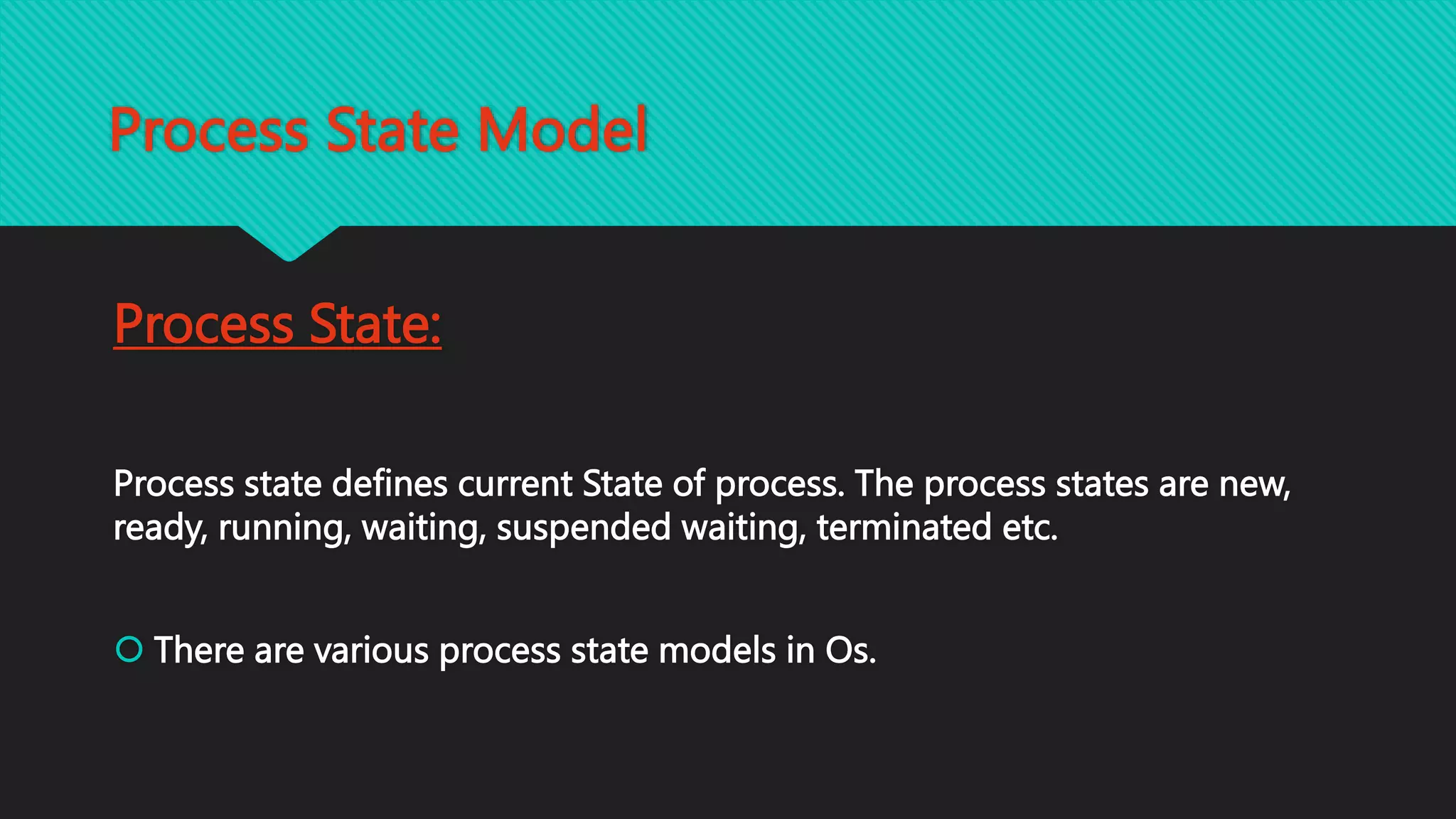 Process State Model

Process State:

Process state defines current State of process. The process states are new, ready, running, waiting, suspended waiting, terminated etc.

There are various process state models in Os.